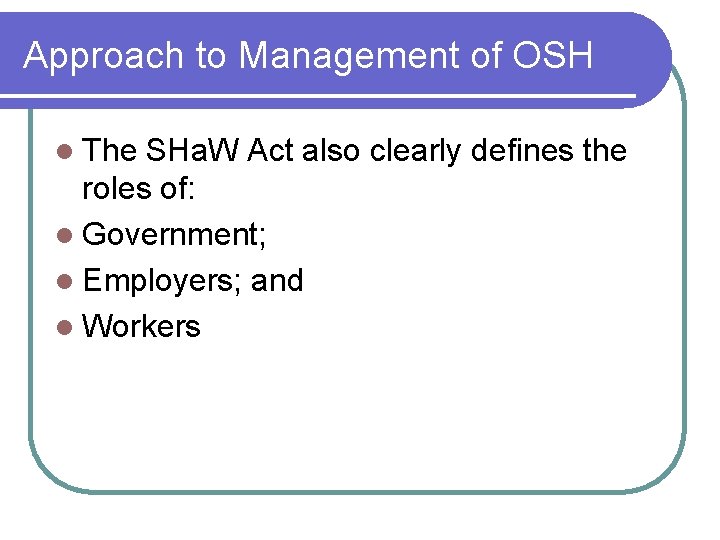 Approach to Management of OSH

- The SHaW Act also clearly defines the roles of:
- Government;
- Employers; and
- Workers